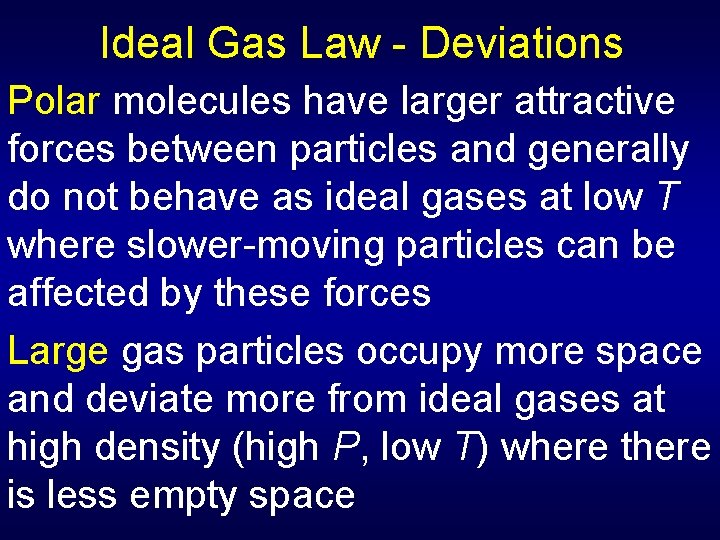 Ideal Gas Law - Deviations

Polar molecules have larger attractive forces between particles and generally do not behave as ideal gases at low $T$ where slower-moving particles can be affected by these forces

Large gas particles occupy more space and deviate more from ideal gases at high density (high $P$, low $T$) where there is less empty space